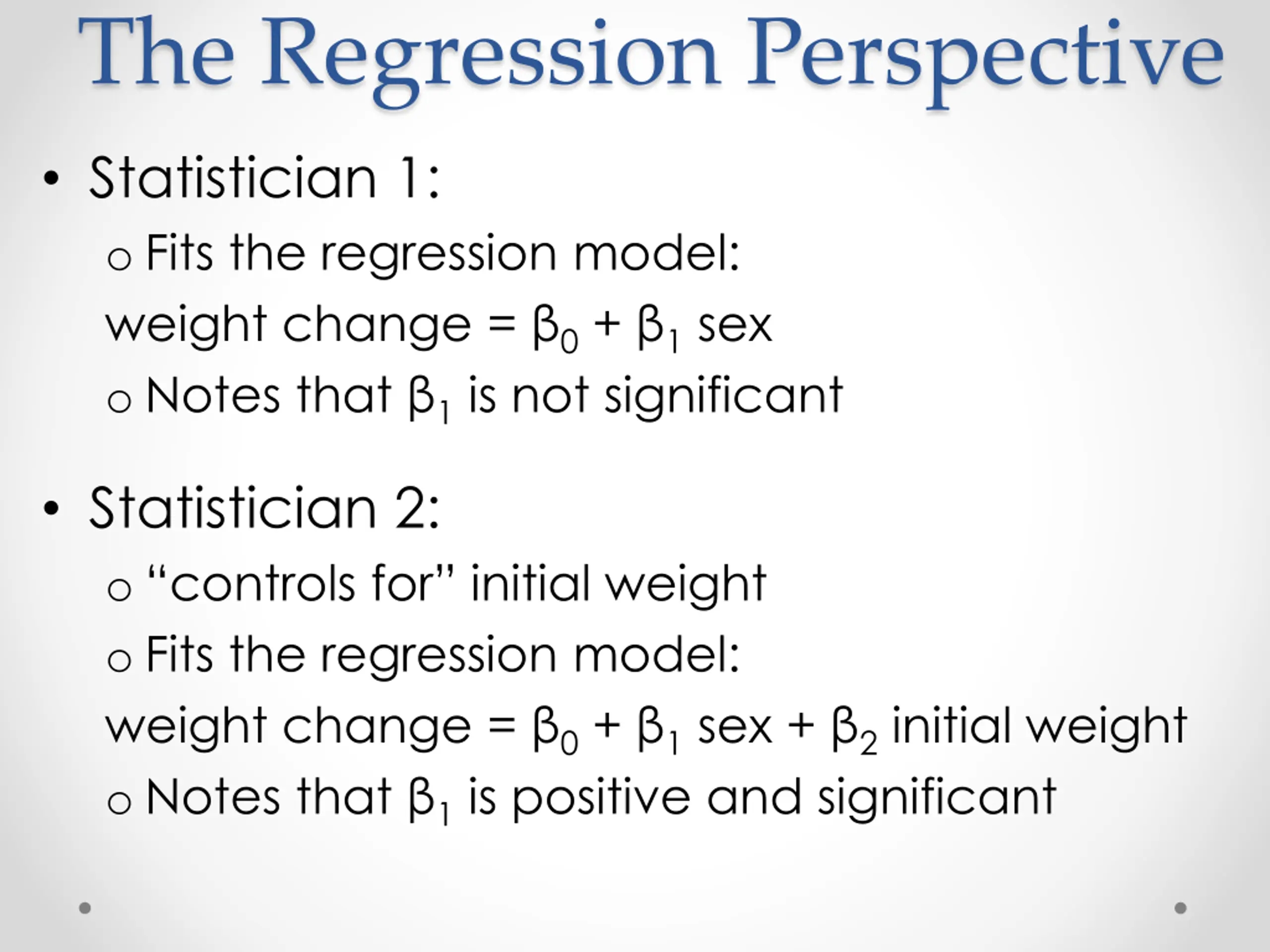 The Regression Perspective

• Statistician 1:

o Fits the regression model:

weight change = $\beta_0 + \beta_1$ sex

o Notes that $\beta_1$ is not significant

• Statistician 2:

o “controls for” initial weight

o Fits the regression model:

weight change = $\beta_0 + \beta_1$ sex + $\beta_2$ initial weight

o Notes that $\beta_1$ is positive and significant